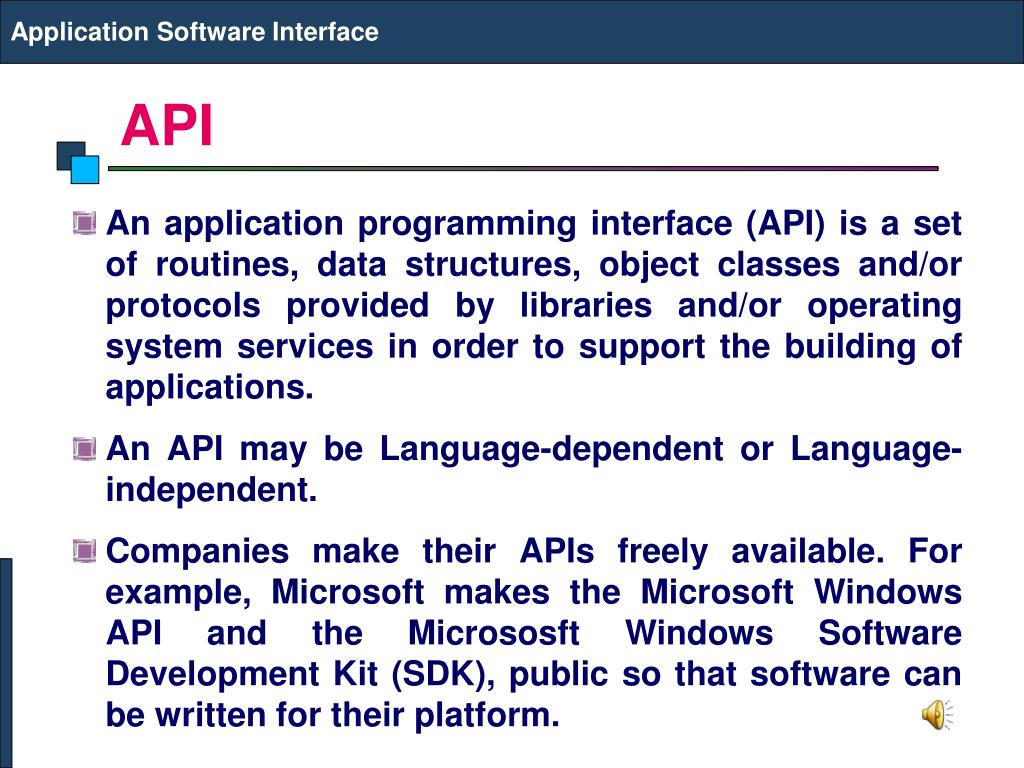 Application Software Interface

API

An application programming interface (API) is a set of routines, data structures, object classes and/or protocols provided by libraries and/or operating system services in order to support the building of applications.

An API may be Language-dependent or Language-independent.

Companies make their APIs freely available. For example, Microsoft makes the Microsoft Windows API and the Micrososft Windows Software Development Kit (SDK), public so that software can be written for their platform.